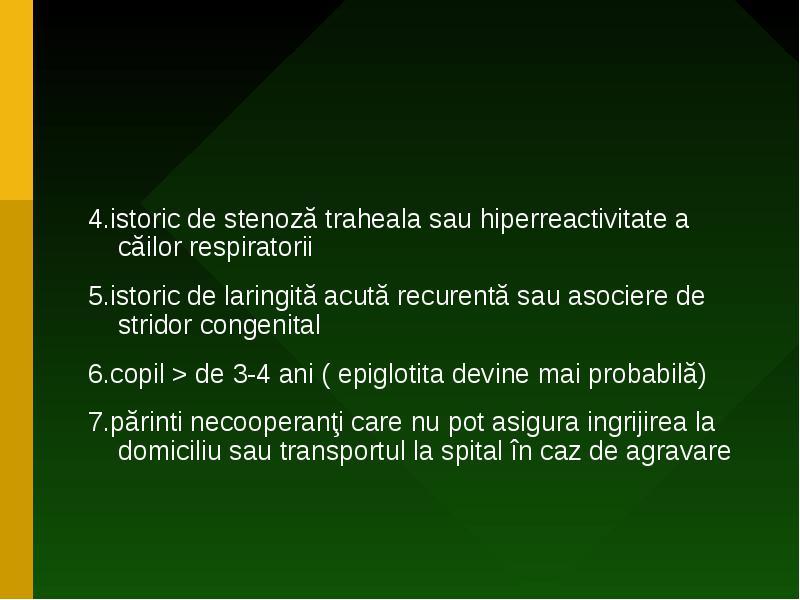 4.istoric de stenoză traheala sau hiperreactivitate a căilor respiratorii

5.istoric de laringită acută recurentă sau asociere de stridor congenital

6.copil > de 3-4 ani ( epiglotita devine mai probabilă)

7.părinti necooperanţi care nu pot asigura ingrijirea la domiciliu sau transportul la spital în caz de agravare